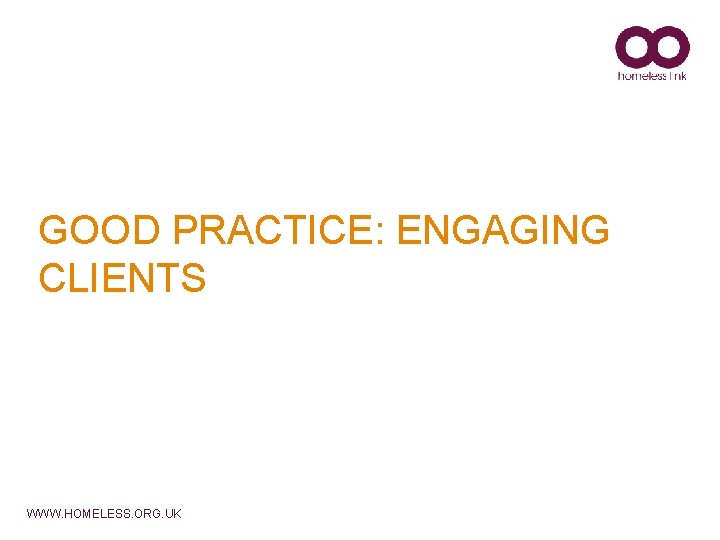 homeless link

GOOD PRACTICE: ENGAGING CLIENTS

WWW.HOMELESS.ORG.UK